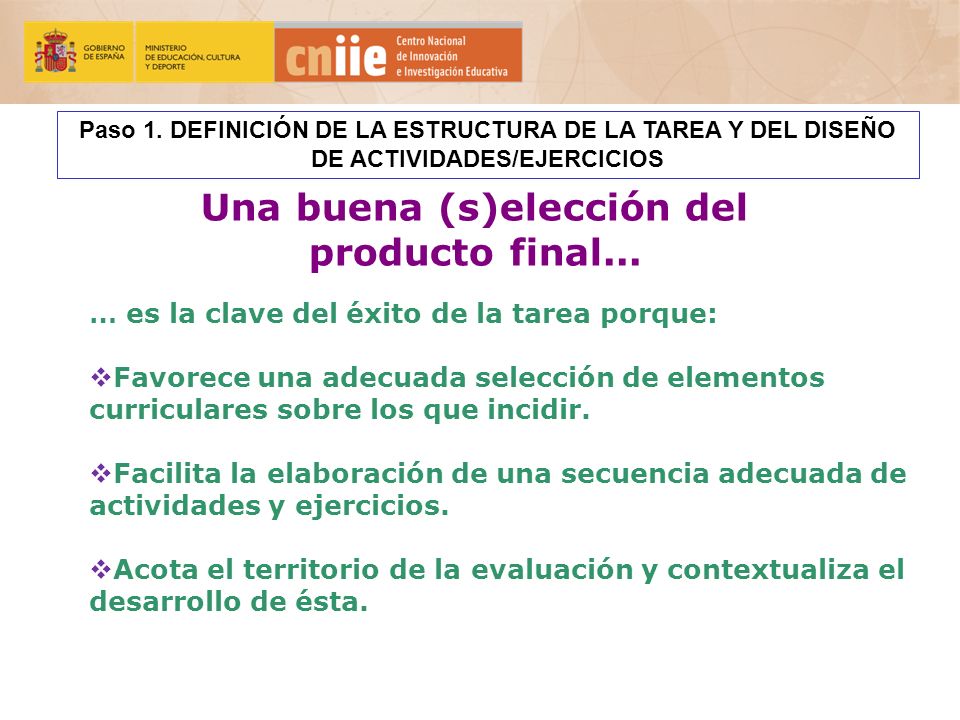 GOBIERNO DE ESPAÑA

MINISTERIO DE EDUCACIÓN, CULTURA Y DEPORTE

cniie Centro Nacional de Innovación e Investigación Educativa

Paso 1. DEFINICIÓN DE LA ESTRUCTURA DE LA TAREA Y DEL DISEÑO DE ACTIVIDADES/EJERCICIOS

Una buena (s)elección del producto final…

… es la clave del éxito de la tarea porque:

❖Favorece una adecuada selección de elementos curriculares sobre los que incidir.

❖Facilita la elaboración de una secuencia adecuada de actividades y ejercicios.

❖Acota el territorio de la evaluación y contextualiza el desarrollo de ésta.